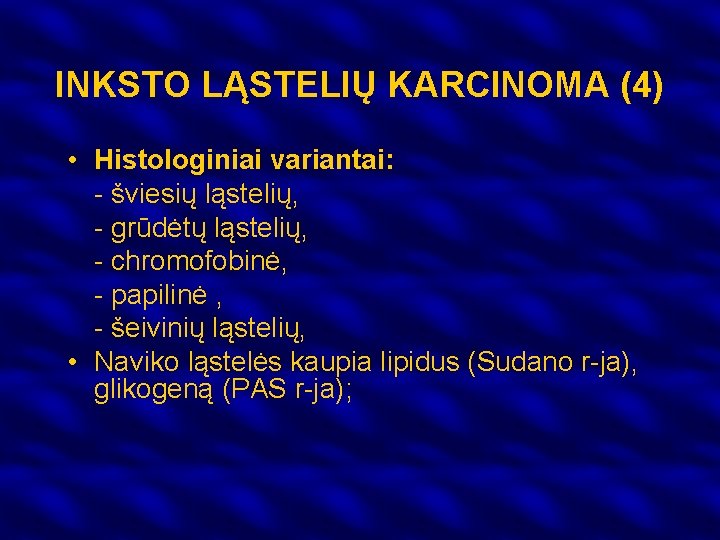 INKSTO LĄSTELIŲ KARCINOMA (4)

• Histologiniai variantai:
- šviesių ląstelių,
- grūdėtų ląstelių,
- chromofobinė,
- papilinė ,
- šeivinių ląstelių,
• Naviko ląstelės kaupia lipidus (Sudano r-ja), glikogeną (PAS r-ja);